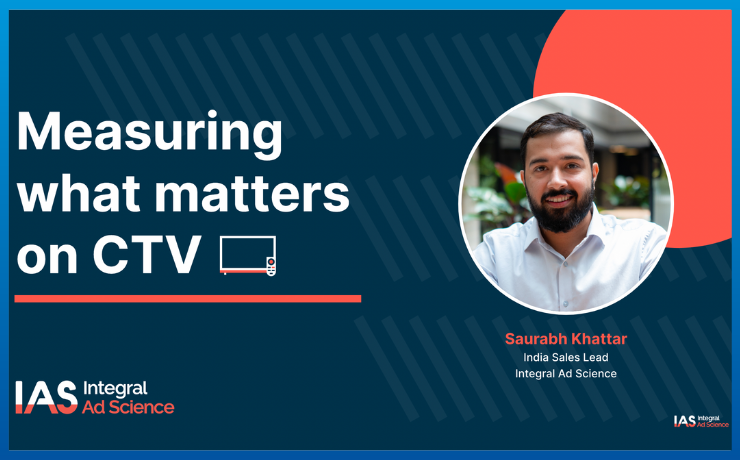 Measuring what matters on CTV

Saurabh Khattar
India Sales Lead
Integral Ad Science

IAS Integral Ad Science

IAS Integral Ad Science